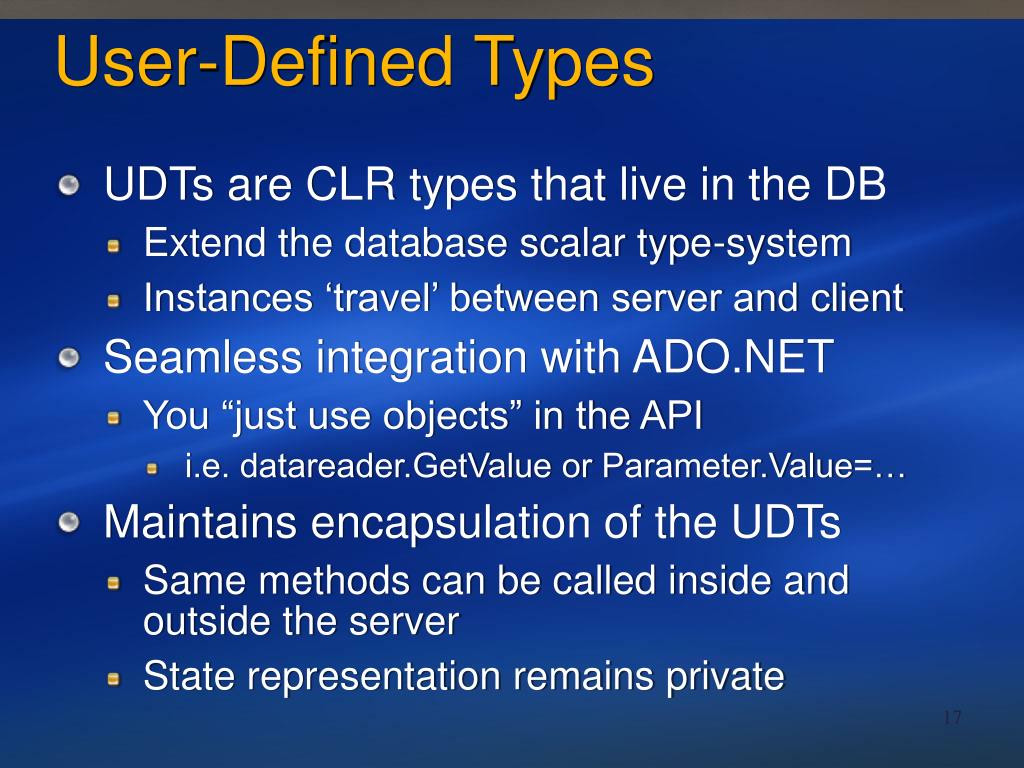 User-Defined Types

UDTs are CLR types that live in the DB

Extend the database scalar type-system

Instances ‘travel’ between server and client

Seamless integration with ADO.NET

You “just use objects” in the API

i.e. datareader.GetValue or Parameter.Value=…

Maintains encapsulation of the UDTs

Same methods can be called inside and outside the server

State representation remains private

17